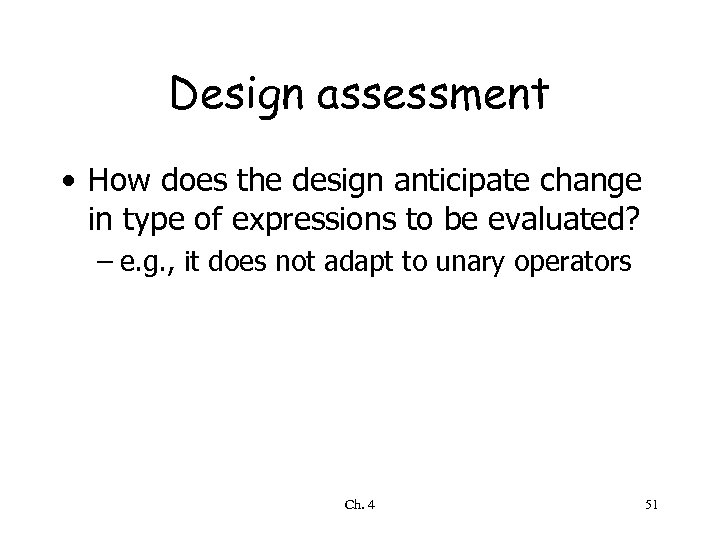 Design assessment

• How does the design anticipate change in type of expressions to be evaluated?
– e.g., it does not adapt to unary operators

Ch. 4

51